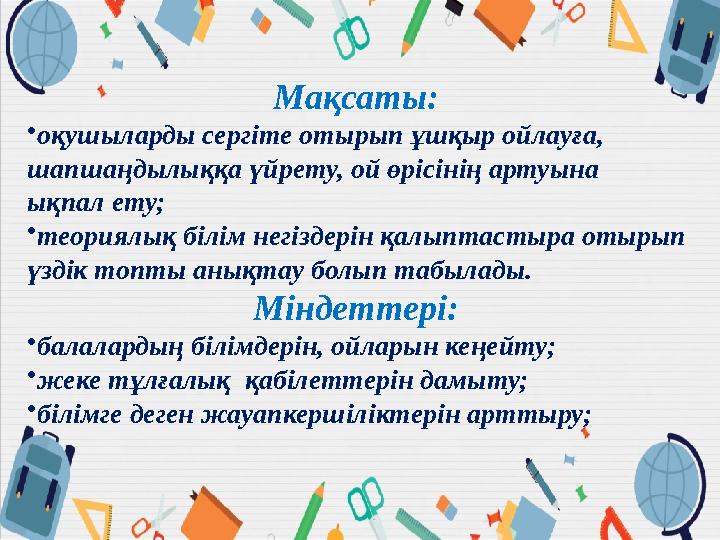 Мақсаты:

•оқушыларды сергіте отырып ұшқыр ойлауға, шапшаңдылыққа үйрету, ой өрісінің артуына ықпал ету;

•теориялық білім негіздерін қалыптастыра отырып үздік топты анықтау болып табылады.

Міндеттері:

•балалардың білімдерін, ойларын кеңейту;

•жеке тұлғалық қабілеттерін дамыту;

•білімге деген жауапкершіліктерін арттыру;